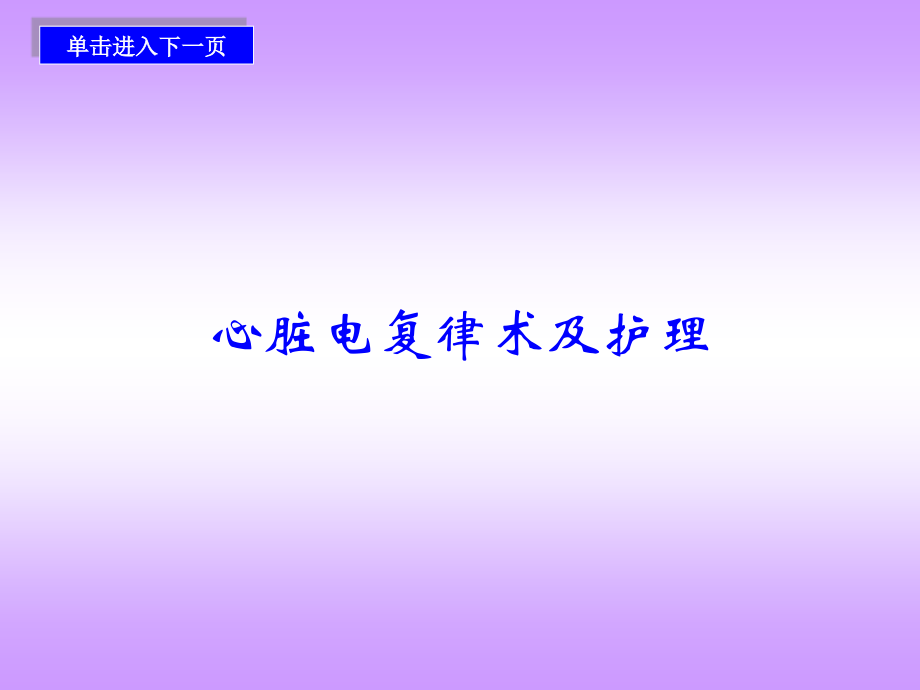 单击进入下一页

心脏电复律术及护理